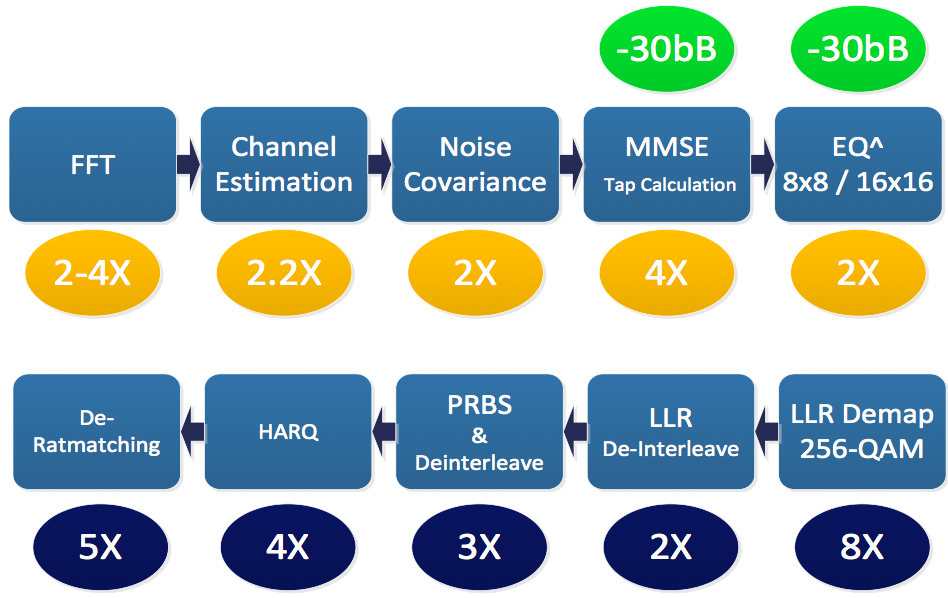 -30bB

-30bB

FFT

Channel Estimation

Noise Covariance

MMSE
Tap Calculation

EQ^
8x8 / 16x16

2-4X

2.2X

2X

4X

2X

De-Ratmatching

HARQ

PRBS
&
Deinterleave

LLR
De-Interleave

LLR Demap
256-QAM

5X

4X

3X

2X

8X